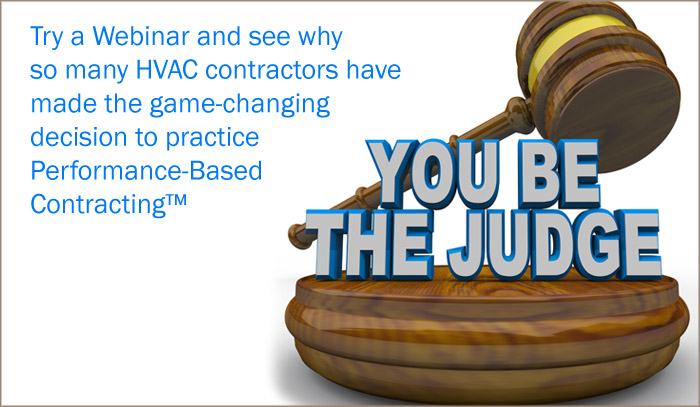 Try a Webinar and see why so many HVAC contractors have made the game-changing decision to practice Performance-Based Contracting™

YOU BE THE JUDGE